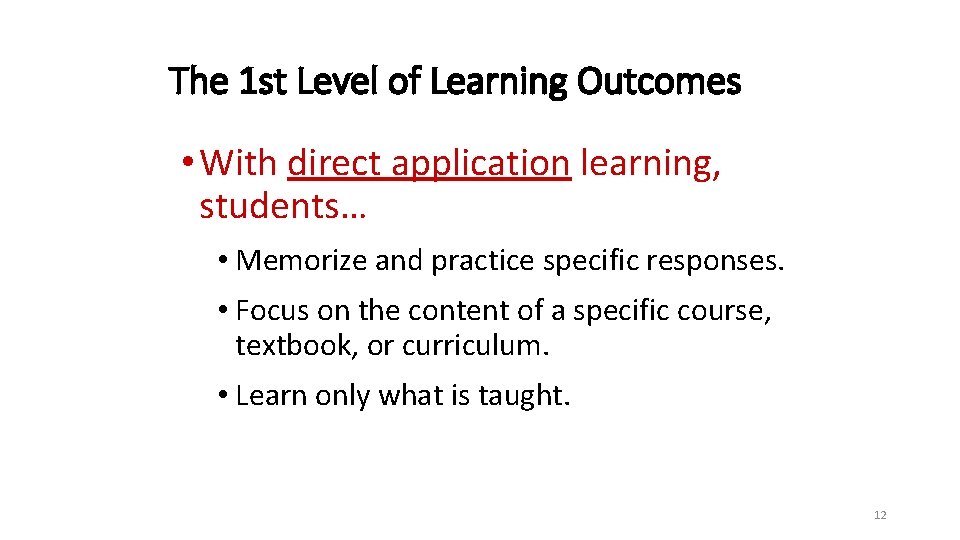 The 1st Level of Learning Outcomes

• With direct application learning, students…

• Memorize and practice specific responses.

• Focus on the content of a specific course, textbook, or curriculum.

• Learn only what is taught.

12